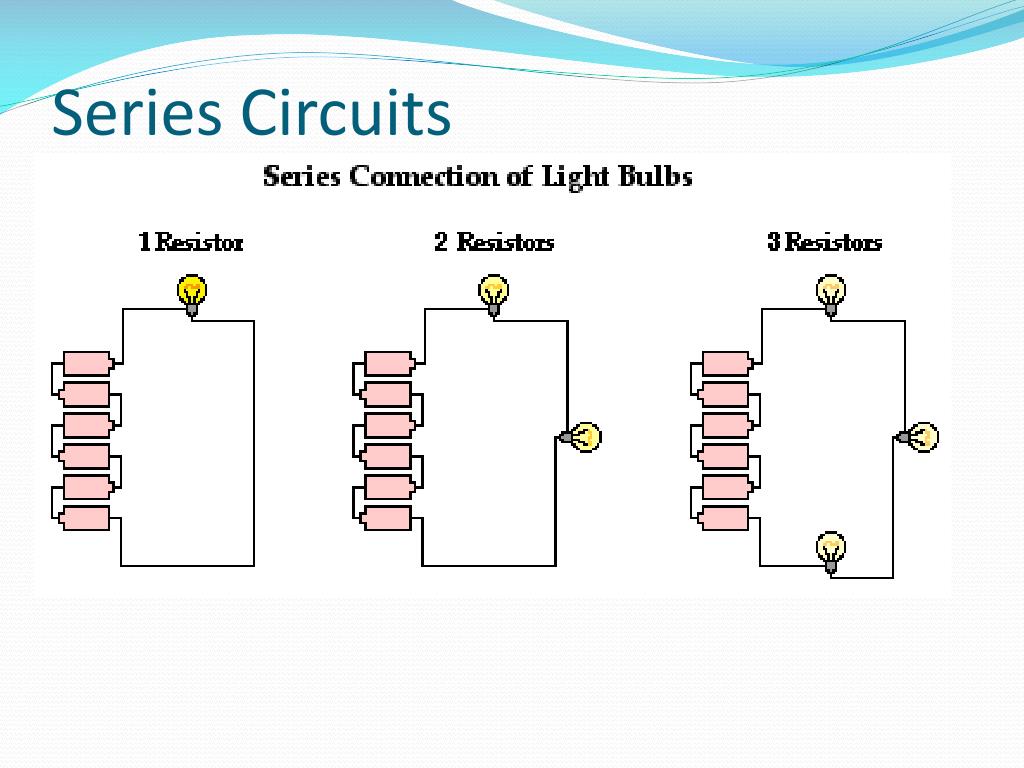 Series Circuits

Series Connection of Light Bulbs

1 Resistor

2 Resistors

3 Resistors